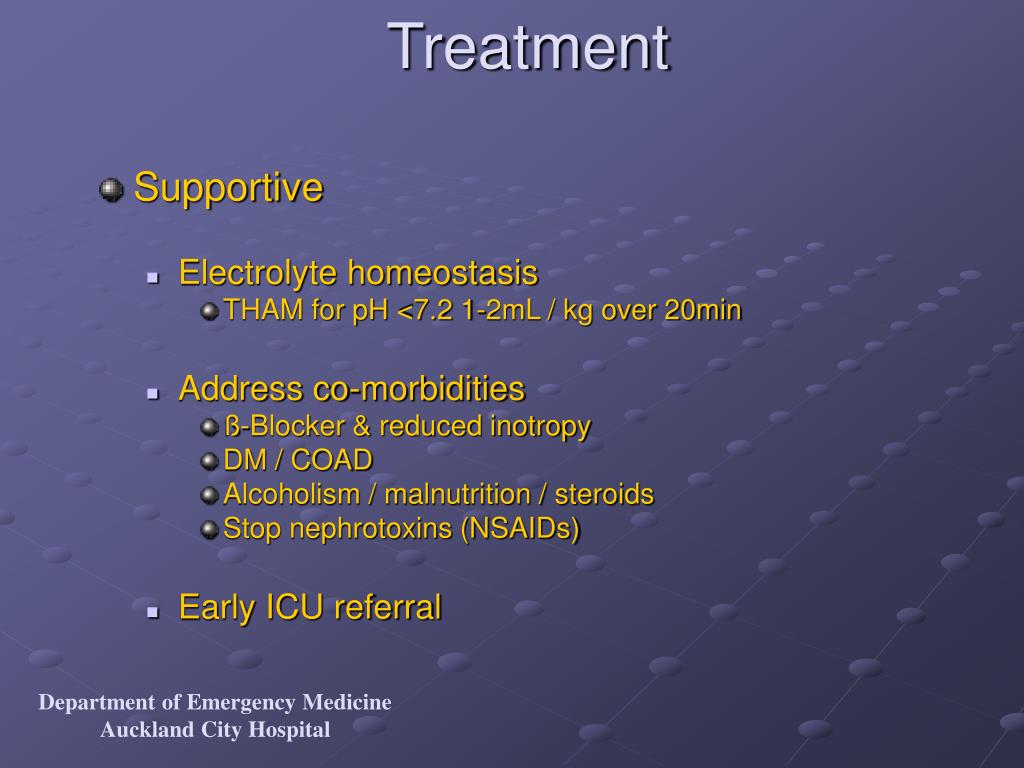 Treatment

Supportive

Electrolyte homeostasis

THAM for pH <7.2 1-2mL / kg over 20min

Address co-morbidities

ß-Blocker & reduced inotropy

DM / COAD

Alcoholism / malnutrition / steroids

Stop nephrotoxins (NSAIDs)

Early ICU referral

Department of Emergency Medicine
Auckland City Hospital